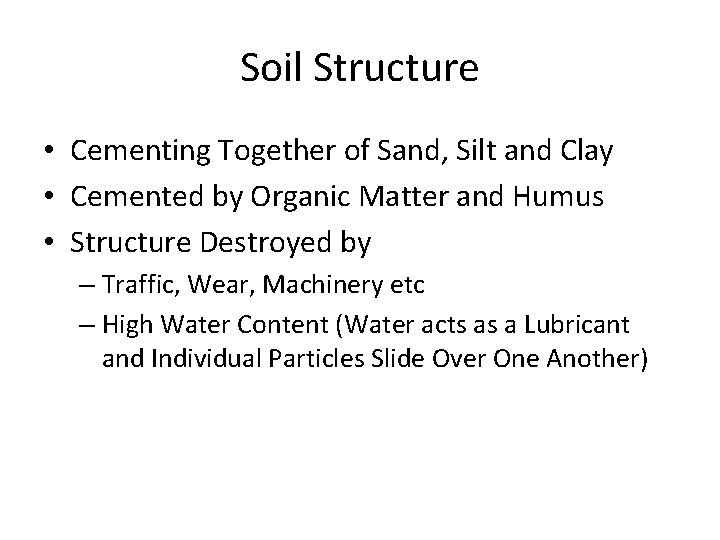 Soil Structure

• Cementing Together of Sand, Silt and Clay
• Cemented by Organic Matter and Humus
• Structure Destroyed by
– Traffic, Wear, Machinery etc
– High Water Content (Water acts as a Lubricant and Individual Particles Slide Over One Another)